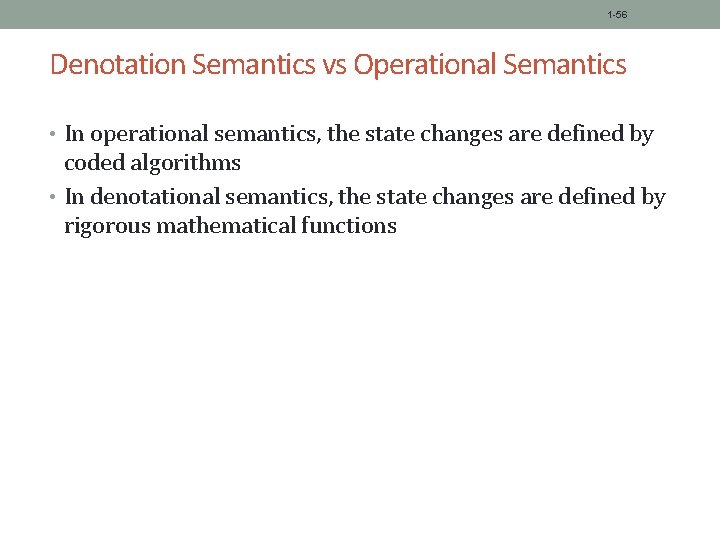 1-56

Denotation Semantics vs Operational Semantics

• In operational semantics, the state changes are defined by coded algorithms
• In denotational semantics, the state changes are defined by rigorous mathematical functions